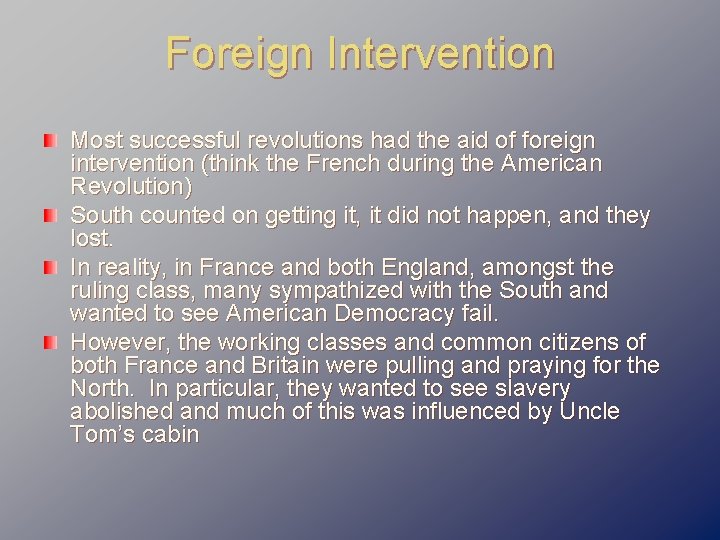 Foreign Intervention

Most successful revolutions had the aid of foreign intervention (think the French during the American Revolution)

South counted on getting it, it did not happen, and they lost.

In reality, in France and both England, amongst the ruling class, many sympathized with the South and wanted to see American Democracy fail.

However, the working classes and common citizens of both France and Britain were pulling and praying for the North. In particular, they wanted to see slavery abolished and much of this was influenced by Uncle Tom's cabin